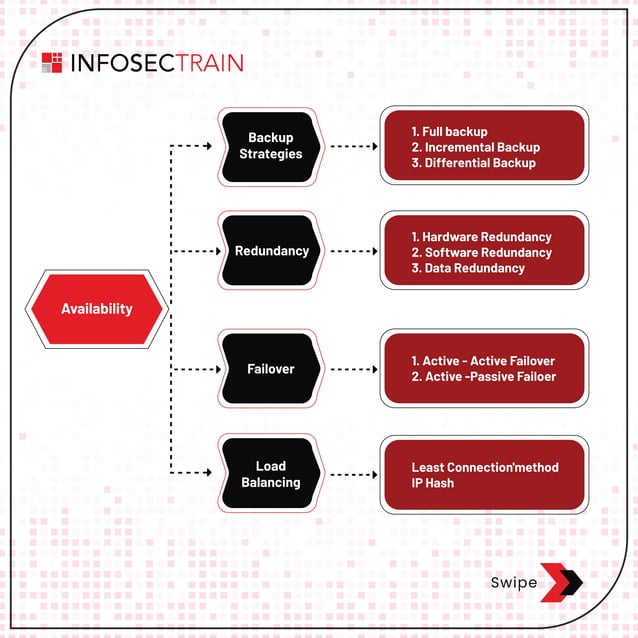 INFOSECTRAIN

Availability

Backup Strategies

1. Full backup
2. Incremental Backup
3. Differential Backup

Redundancy

1. Hardware Redundancy
2. Software Redundancy
3. Data Redundancy

Failover

1. Active - Active Failover
2. Active -Passive Failoer

Load Balancing

Least Connection'method
IP Hash

Swipe